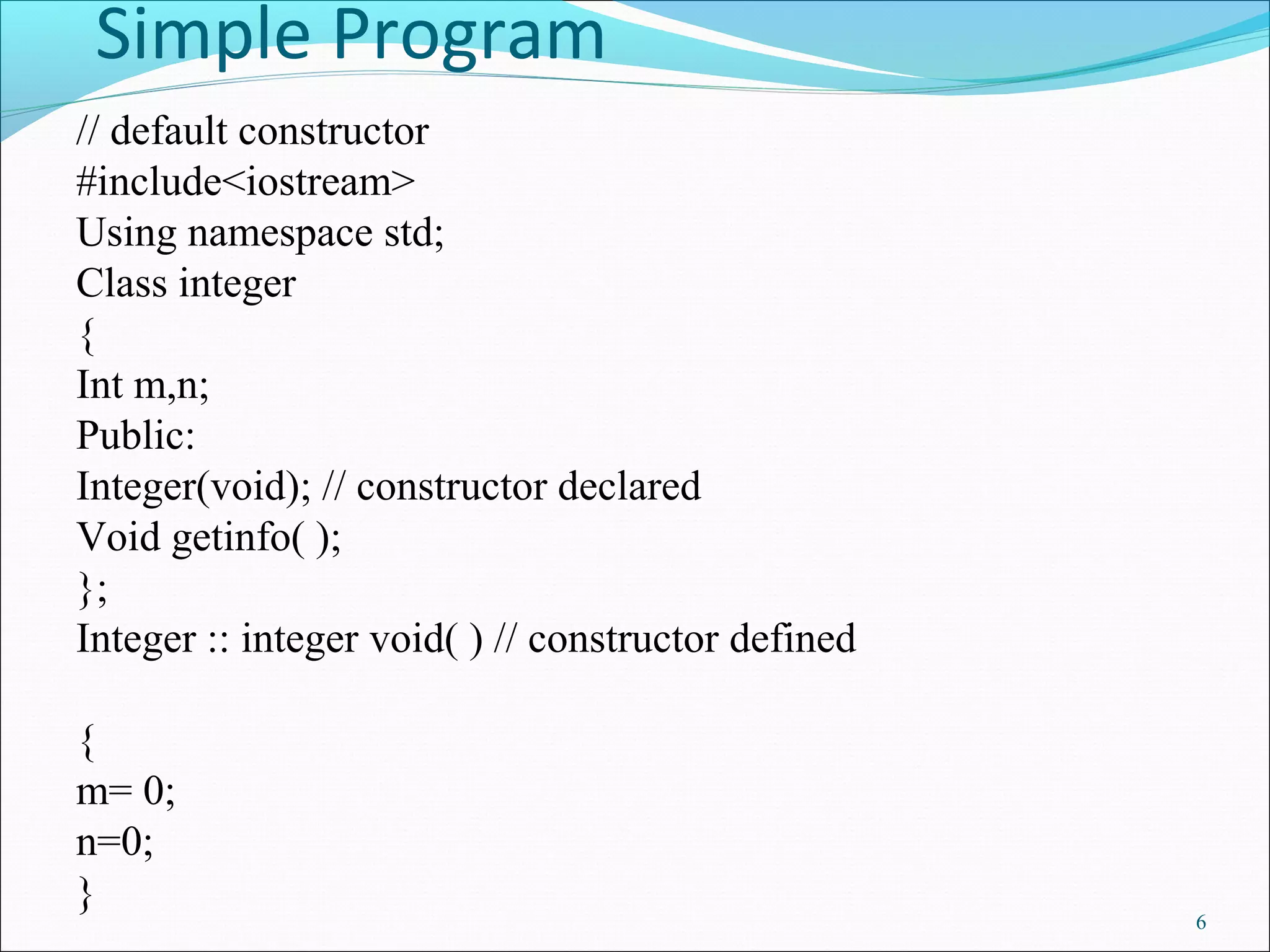 Simple Program

// default constructor
#include<iostream>
Using namespace std;
Class integer
{
Int m,n;
Public:
Integer(void); // constructor declared
Void getinfo( );
};
Integer :: integer void( ) // constructor defined

{
m= 0;
n=0;
}

6